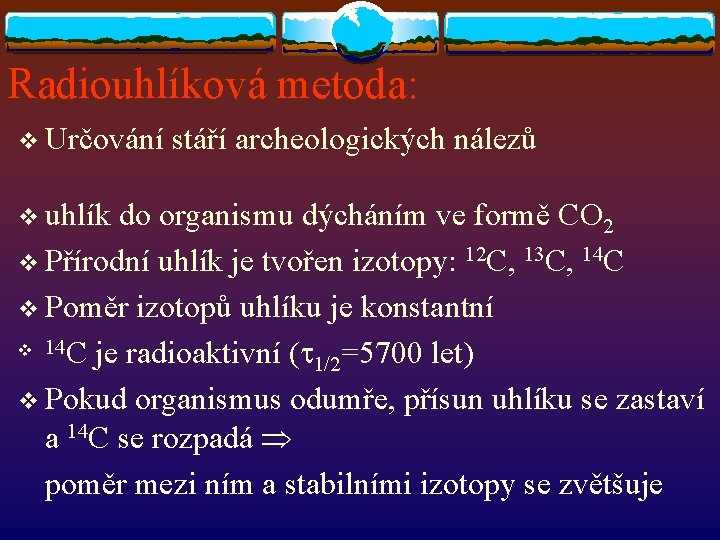 Radiouhlíková metoda:

❖ Určování stáří archeologických nálezů

❖ uhlík do organismu dýcháním ve formě $CO_2$

❖ Přírodní uhlík je tvořen izotopy: $^{12}C$, $^{13}C$, $^{14}C$

❖ Poměr izotopů uhlíku je konstantní

❖ $^{14}C$ je radioaktivní ($\tau_{1/2}$=5700 let)

❖ Pokud organismus odumře, přísun uhlíku se zastaví a $^{14}C$ se rozpadá $\Rightarrow$

poměr mezi ním a stabilními izotopy se zvětšuje